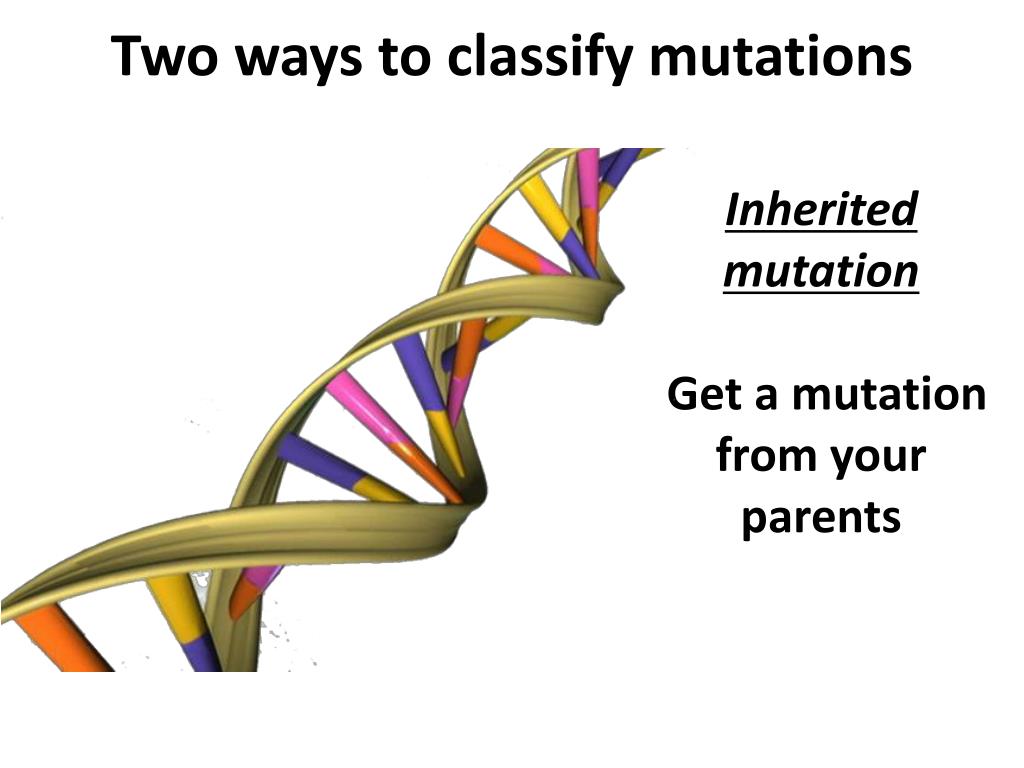 Two ways to classify mutations

Inherited mutation

Get a mutation from your parents